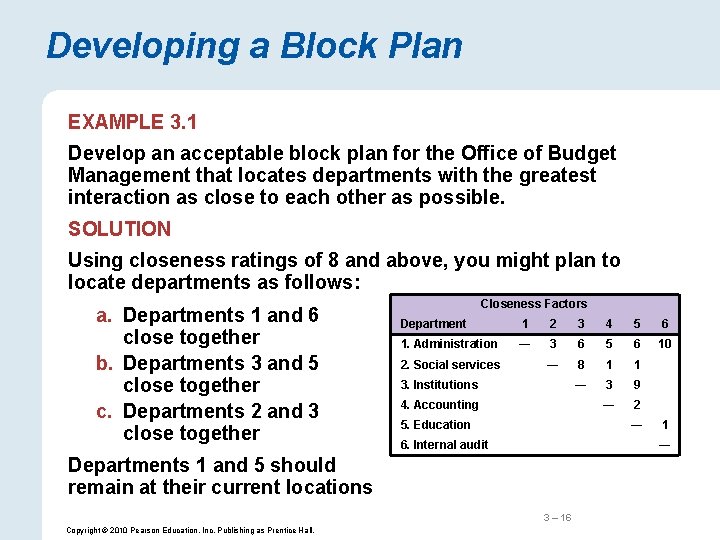 Developing a Block Plan

EXAMPLE 3.1

Develop an acceptable block plan for the Office of Budget Management that locates departments with the greatest interaction as close to each other as possible.

SOLUTION

Using closeness ratings of 8 and above, you might plan to locate departments as follows:

a. Departments 1 and 6 close together

b. Departments 3 and 5 close together

c. Departments 2 and 3 close together

Departments 1 and 5 should remain at their current locations

Closeness Factors

| Department | 1 | 2 | 3 | 4 | 5 | 6 |
|---|---|---|---|---|---|---|
| 1. Administration | — | 3 | 6 | 5 | 6 | 10 |
| 2. Social services | | — | 8 | 1 | 1 | |
| 3. Institutions | | | — | 3 | 9 | |
| 4. Accounting | | | | — | 2 | |
| 5. Education | | | | | — | 1 |
| 6. Internal audit | | | | | | — |

3 – 16

Copyright © 2010 Pearson Education, Inc. Publishing as Prentice Hall.